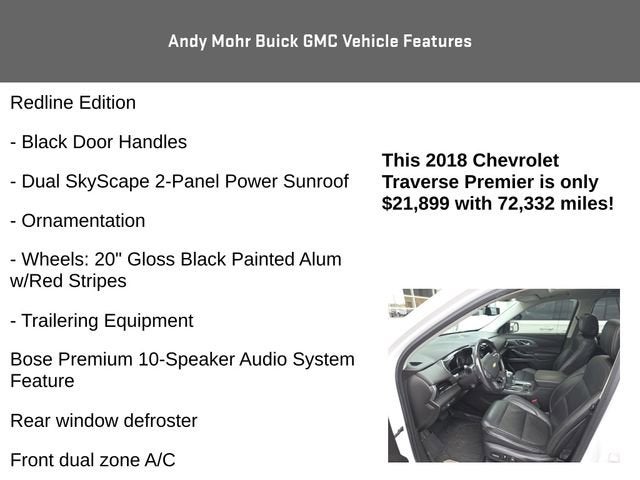 Andy Mohr Buick GMC Vehicle Features

Redline Edition

- Black Door Handles

- Dual SkyScape 2-Panel Power Sunroof

- Ornamentation

- Wheels: 20" Gloss Black Painted Alum w/Red Stripes

- Trailering Equipment

Bose Premium 10-Speaker Audio System Feature

Rear window defroster

Front dual zone A/C

This 2018 Chevrolet Traverse Premier is only $21,899 with 72,332 miles!